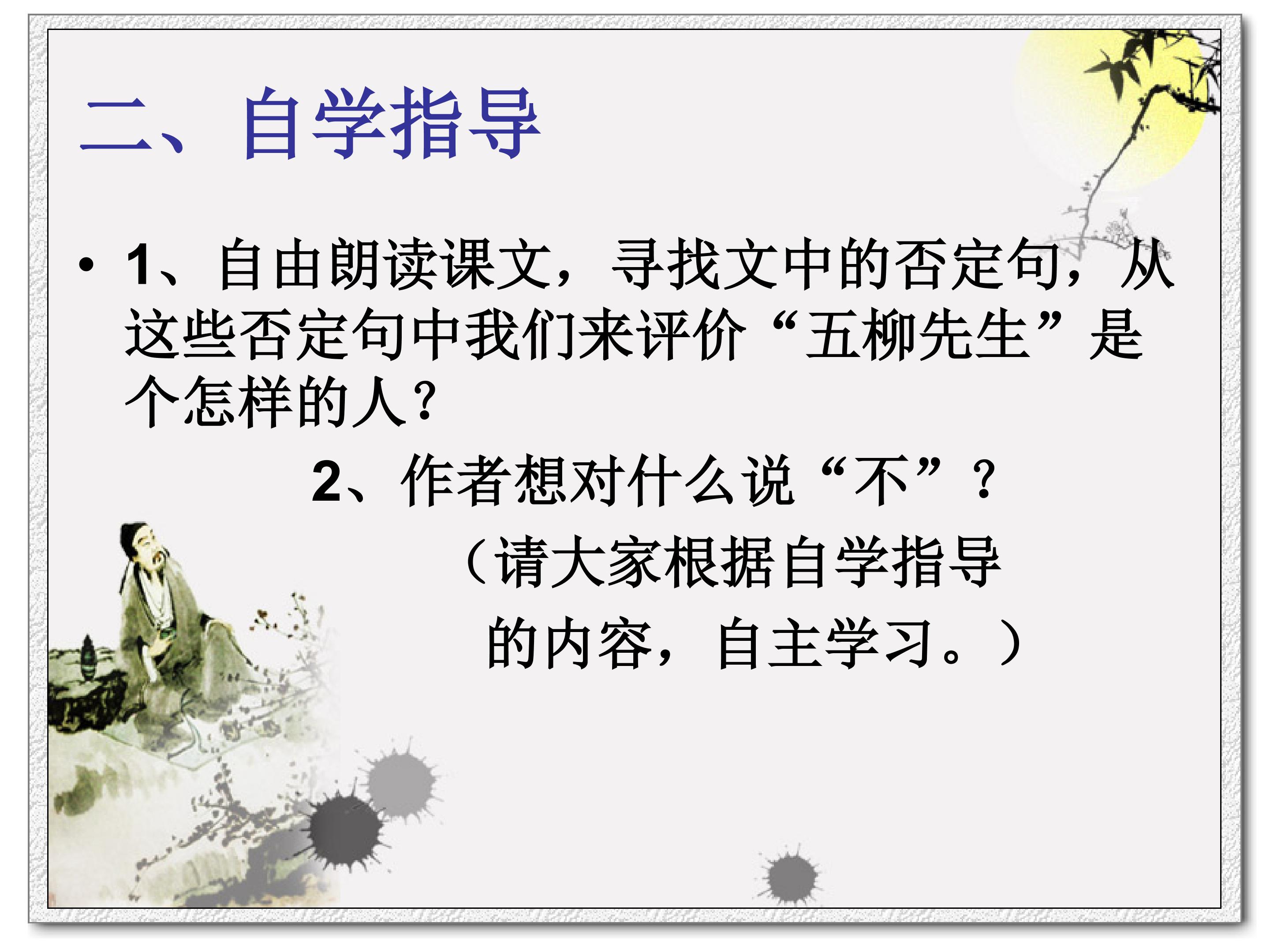 二、自学指导

• 1、自由朗读课文，寻找文中的否定句，从这些否定句中我们来评价“五柳先生”是个怎样的人？

2、作者想对什么说“不”？

（请大家根据自学指导的内容，自主学习。）